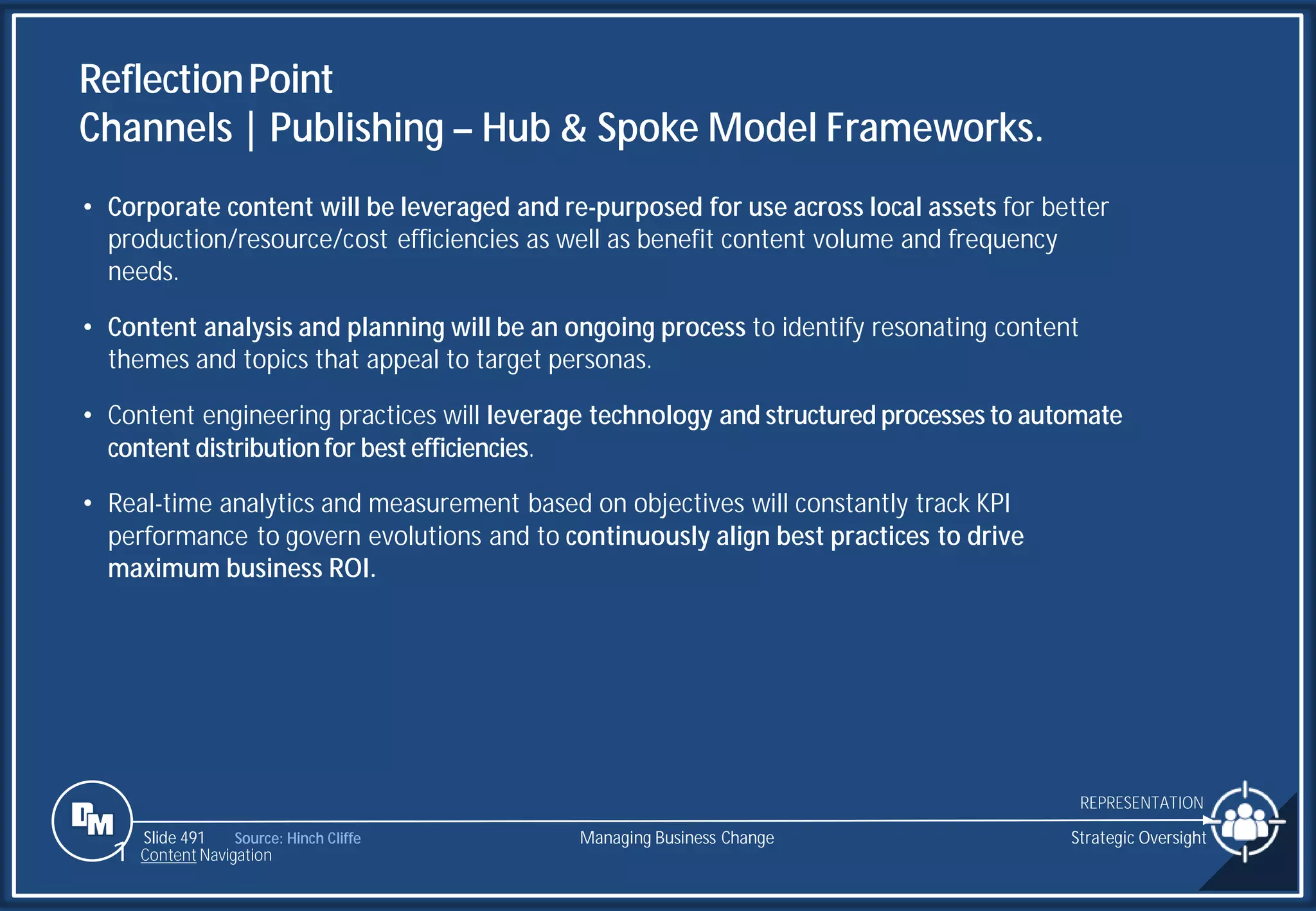 Reflection Point
Channels | Publishing – Hub & Spoke Model Frameworks.

• Corporate content will be leveraged and re-purposed for use across local assets for better production/resource/cost efficiencies as well as benefit content volume and frequency needs.

• Content analysis and planning will be an ongoing process to identify resonating content themes and topics that appeal to target personas.

• Content engineering practices will leverage technology and structured processes to automate content distribution for best efficiencies.

• Real-time analytics and measurement based on objectives will constantly track KPI performance to govern evolutions and to continuously align best practices to drive maximum business ROI.

DM

Slide 491 Source: Hinch Cliffe
Content Navigation

Managing Business Change

REPRESENTATION
Strategic Oversight